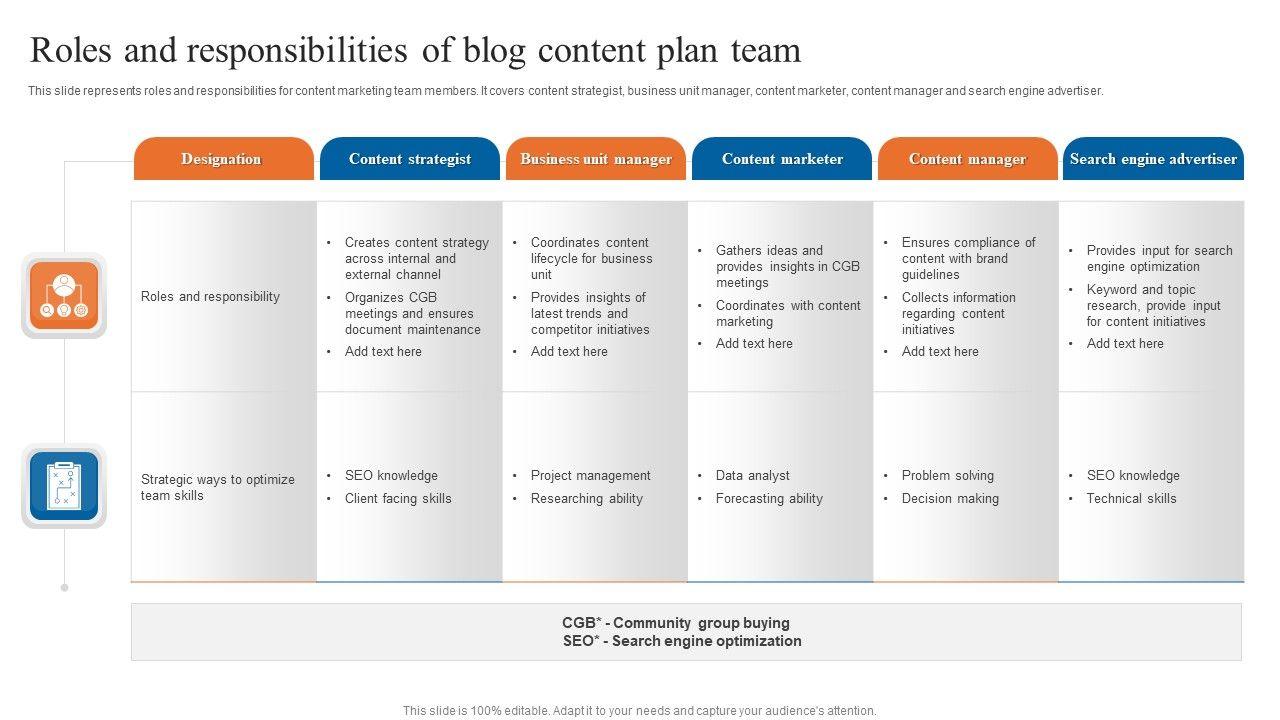 Roles and responsibilities of blog content plan team

This slide represents roles and responsibilities for content marketing team members. It covers content strategist, business unit manager, content marketer, content manager and search engine advertiser.

| Designation | Content strategist | Business unit manager | Content marketer | Content manager | Search engine advertiser |
|---|---|---|---|---|---|
| Roles and responsibility | • Creates content strategy across internal and external channel • Organizes CGB meetings and ensures document maintenance • Add text here | • Coordinates content lifecycle for business unit • Provides insights of latest trends and competitor initiatives • Add text here | • Gathers ideas and provides insights in CGB meetings • Coordinates with content marketing • Add text here | • Ensures compliance of content with brand guidelines • Collects information regarding content initiatives • Add text here | • Provides input for search engine optimization • Keyword and topic research, provide input for content initiatives • Add text here |
| Strategic ways to optimize team skills | • SEO knowledge • Client facing skills | • Project management • Researching ability | • Data analyst • Forecasting ability | • Problem solving • Decision making | • SEO knowledge • Technical skills |

CGB* - Community group buying
SEO* - Search engine optimization

This slide is 100% editable. Adapt it to your needs and capture your audience's attention.